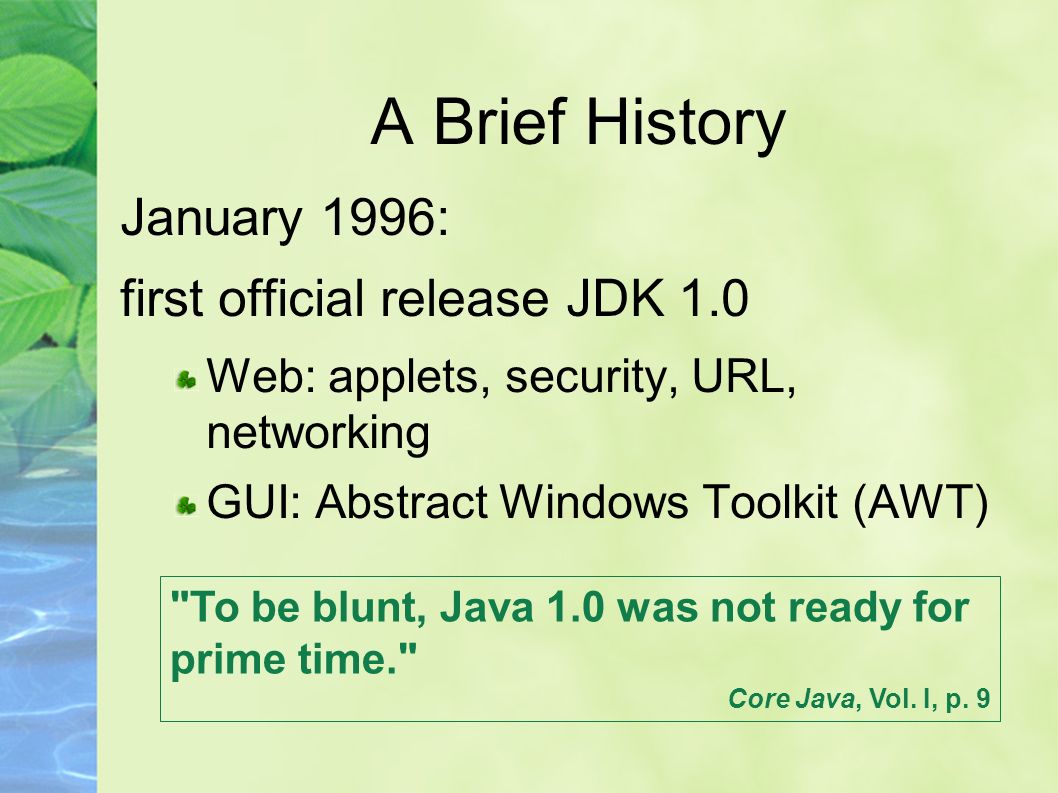 A Brief History

January 1996:

first official release JDK 1.0

Web: applets, security, URL, networking

GUI: Abstract Windows Toolkit (AWT)

"To be blunt, Java 1.0 was not ready for prime time."

Core Java, Vol. I, p. 9